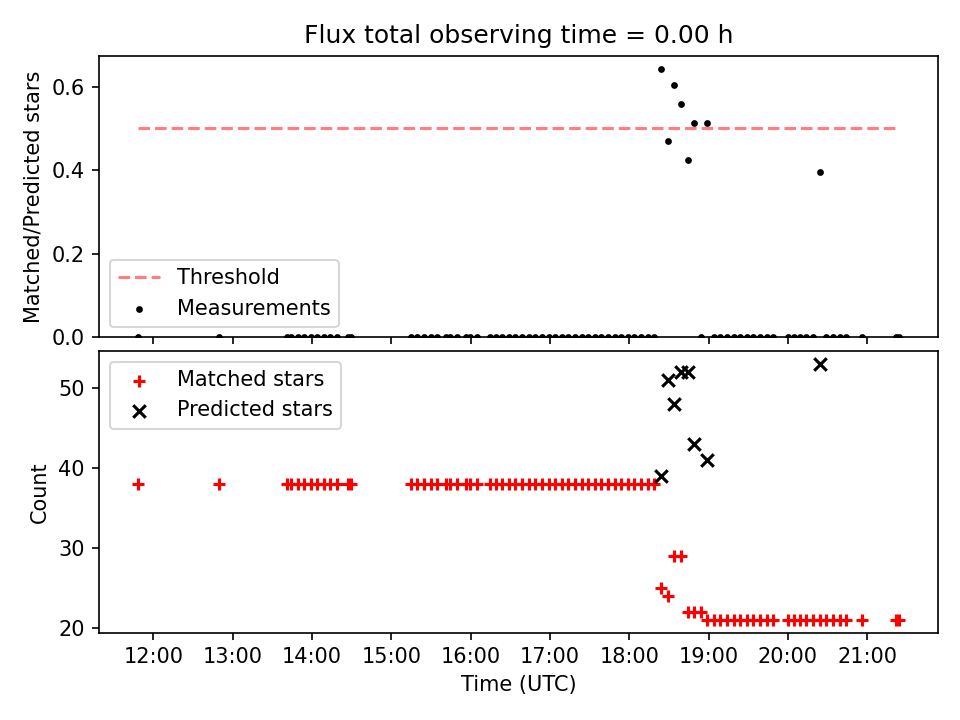 Flux total observing time = 0.00 h

Matched/Predicted stars

0.6
0.4
0.2
0.0

Threshold
Measurements

Matched stars
Predicted stars

Count

50
40
30
20

12:00
13:00
14:00
15:00
16:00
17:00
18:00
19:00
20:00
21:00

Time (UTC)